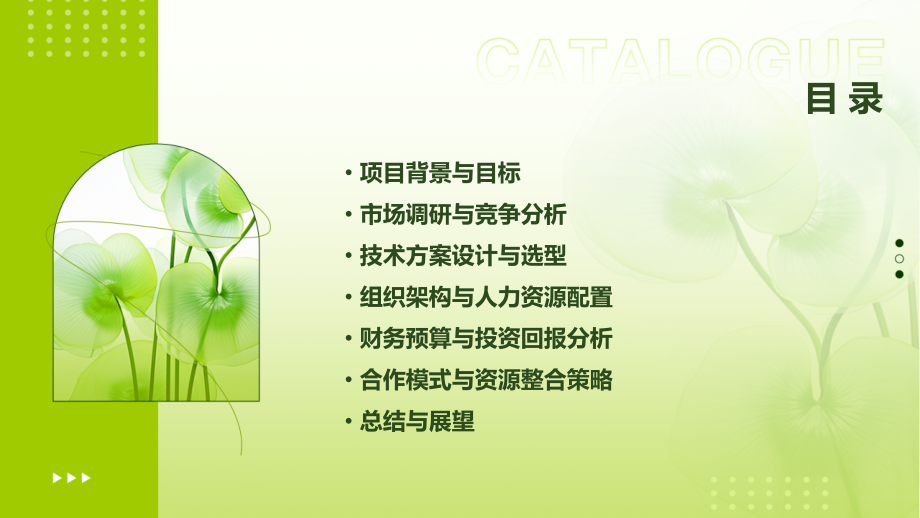 CATALOGUE
目录

• 项目背景与目标
• 市场调研与竞争分析
• 技术方案设计与选型
• 组织架构与人力资源配置
• 财务预算与投资回报分析
• 合作模式与资源整合策略
• 总结与展望